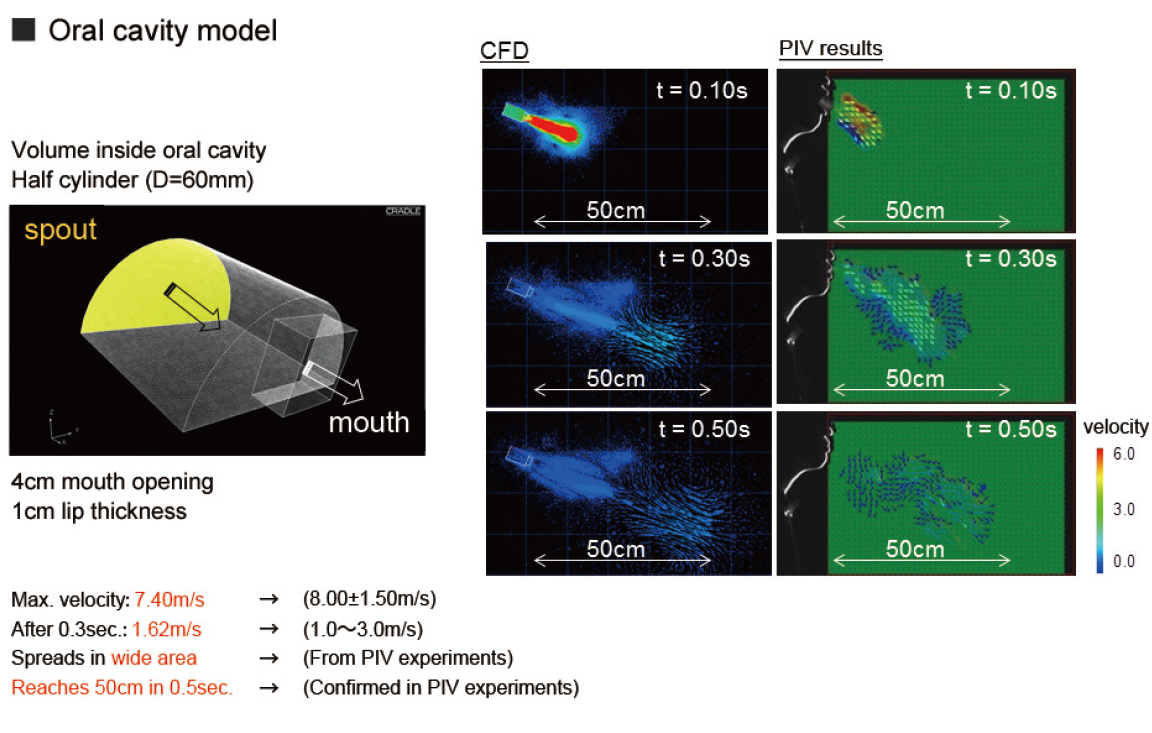 ■ Oral cavity model

Volume inside oral cavity
Half cylinder (D=60mm)

CRADLE

spout

mouth

4cm mouth opening
1cm lip thickness

CFD

t = 0.10s

50cm

t = 0.30s

50cm

t = 0.50s

50cm

PIV results

t = 0.10s

50cm

t = 0.30s

50cm

t = 0.50s

50cm

velocity
6.0
3.0
0.0

Max. velocity: 7.40m/s → (8.00±1.50m/s)
After 0.3sec.: 1.62m/s → (1.0〜3.0m/s)
Spreads in wide area → (From PIV experiments)
Reaches 50cm in 0.5sec. → (Confirmed in PIV experiments)